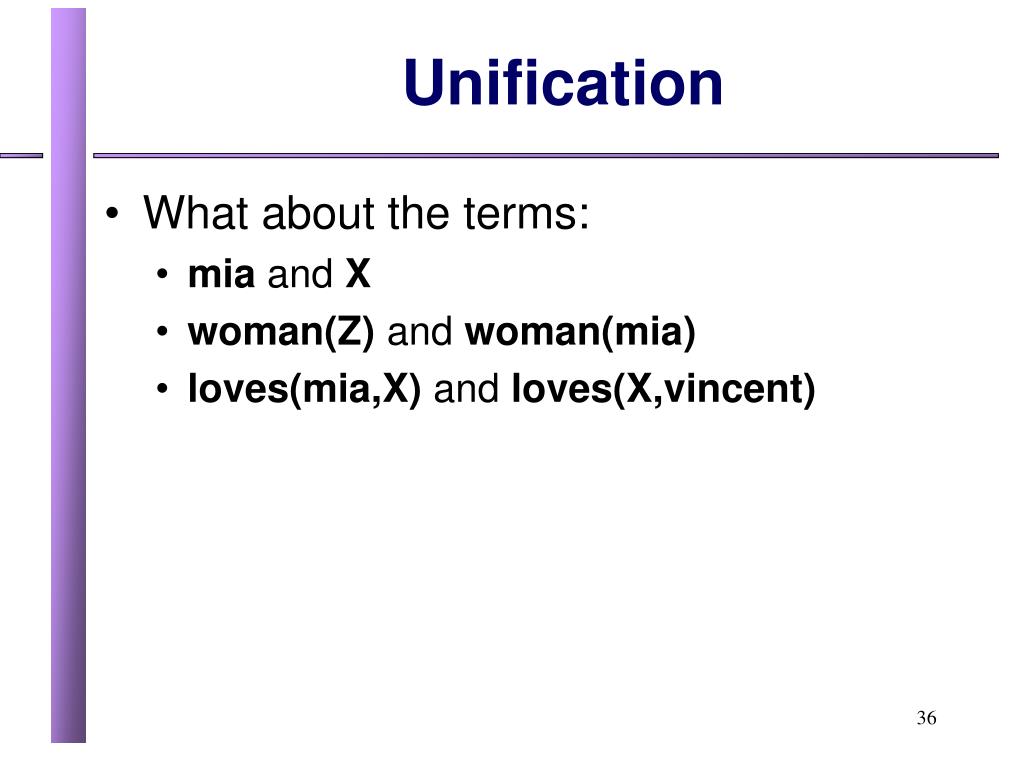 Unification

• What about the terms:
  • mia and X
  • woman(Z) and woman(mia)
  • loves(mia,X) and loves(X,vincent)

36